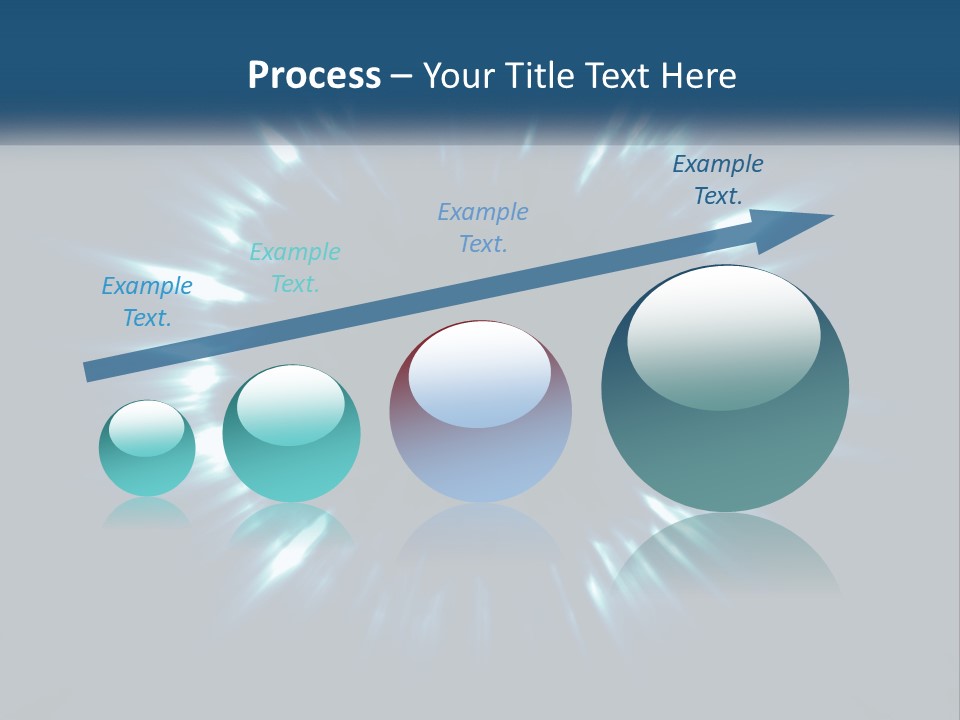 Process – Your Title Text Here

Example Text.

Example Text.

Example Text.

Example Text.